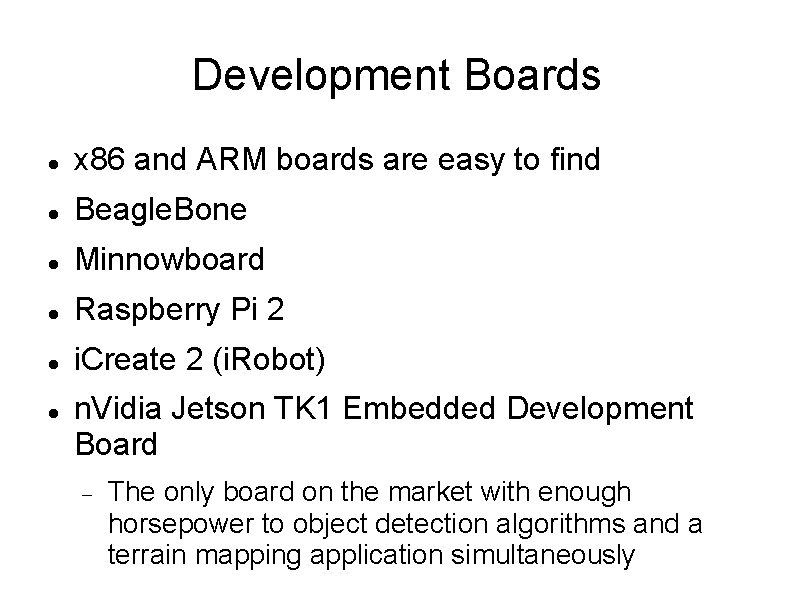 Development Boards

- x86 and ARM boards are easy to find
- BeagleBone
- Minnowboard
- Raspberry Pi 2
- iCreate 2 (iRobot)
- nVidia Jetson TK1 Embedded Development Board
  - The only board on the market with enough horsepower to object detection algorithms and a terrain mapping application simultaneously